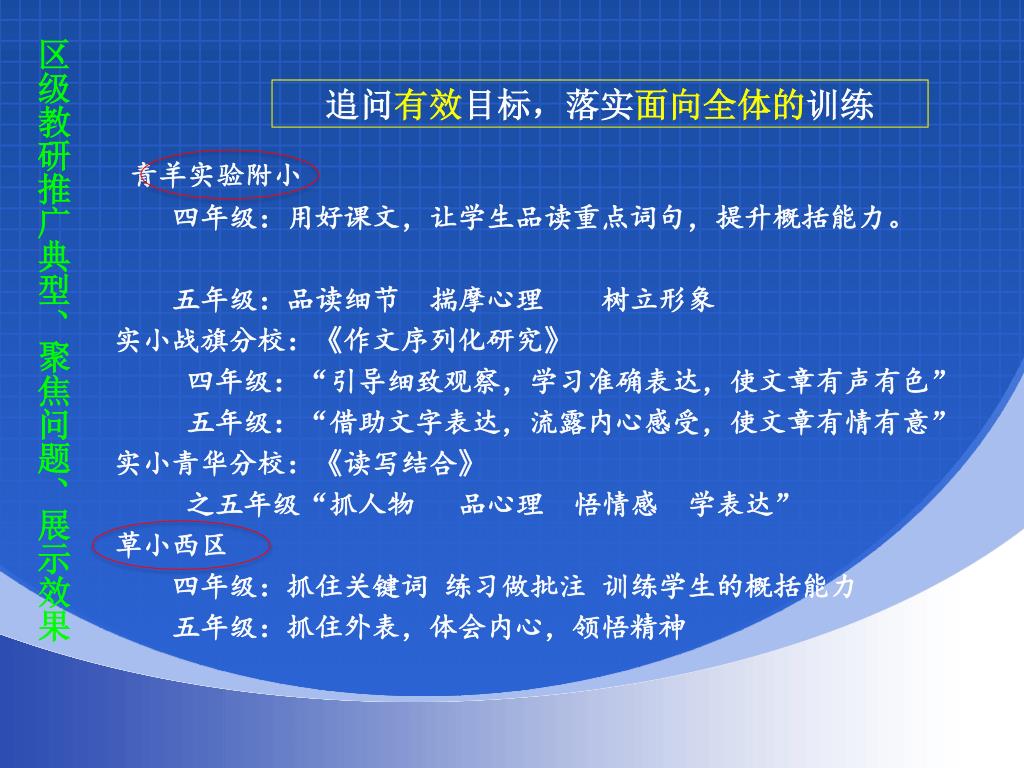 区级教研推广典型、聚焦问题、展示效果

追问有效目标，落实面向全体的训练

青羊实验附小

四年级：用好课文，让学生品读重点词句，提升概括能力。

五年级：品读细节　揣摩心理　　树立形象

实小战旗分校：《作文序列化研究》

四年级：“引导细致观察，学习准确表达，使文章有声有色”

五年级：“借助文字表达，流露内心感受，使文章有情有意”

实小青华分校：《读写结合》

之五年级“抓人物　　品心理　悟情感　学表达”

草小西区

四年级：抓住关键词 练习做批注 训练学生的概括能力

五年级：抓住外表，体会内心，领悟精神